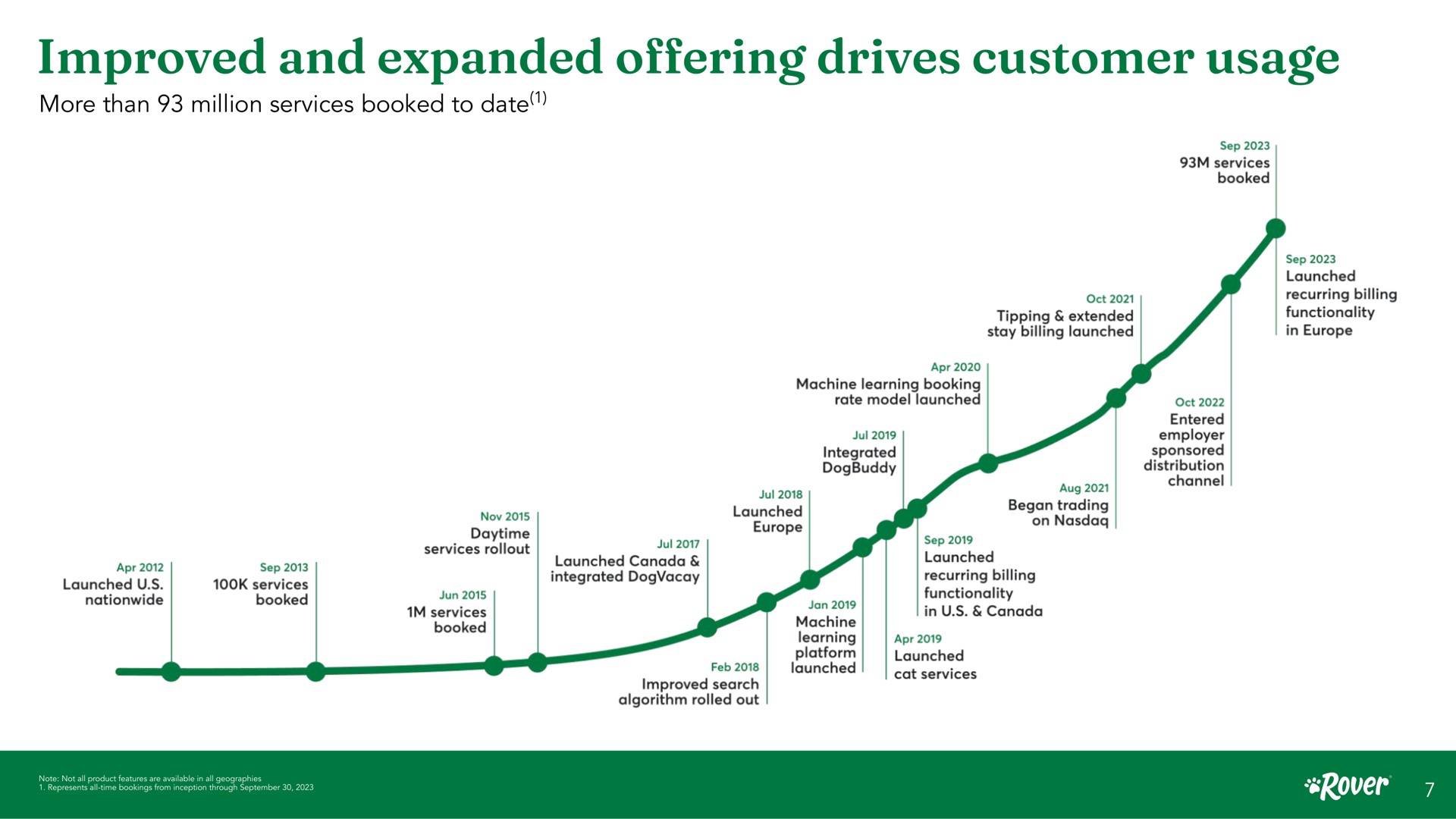 Improved and expanded offering drives customer usage

More than 93 million services booked to date$^{(1)}$

Apr 2012
Launched U.S. nationwide

Sep 2013
100K services booked

Jun 2015
1M services booked

Nov 2015
Daytime services rollout

Jul 2017
Launched Canada & integrated DogVacay

Feb 2018
Improved search algorithm rolled out

Jul 2018
Launched Europe

Jan 2019
Machine learning platform launched

Apr 2019
Launched cat services

Jul 2019
Integrated DogBuddy

Sep 2019
Launched recurring billing functionality in U.S. & Canada

Apr 2020
Machine learning booking rate model launched

Aug 2021
Began trading on Nasdaq

Oct 2021
Tipping & extended stay billing launched

Oct 2022
Entered employer sponsored distribution channel

Sep 2023
Launched recurring billing functionality in Europe

Sep 2023
93M services booked

Note: Not all product features are available in all geographies
1. Represents all-time bookings from inception through September 30, 2023

Rover

7